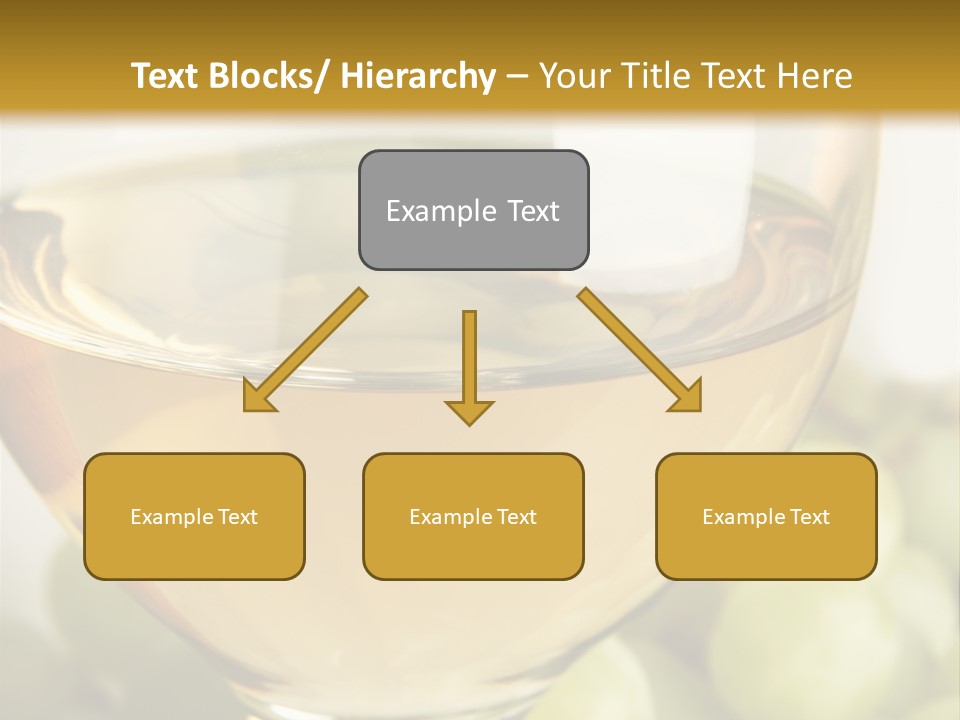 Text Blocks/ Hierarchy – Your Title Text Here

Example Text

Example Text

Example Text

Example Text